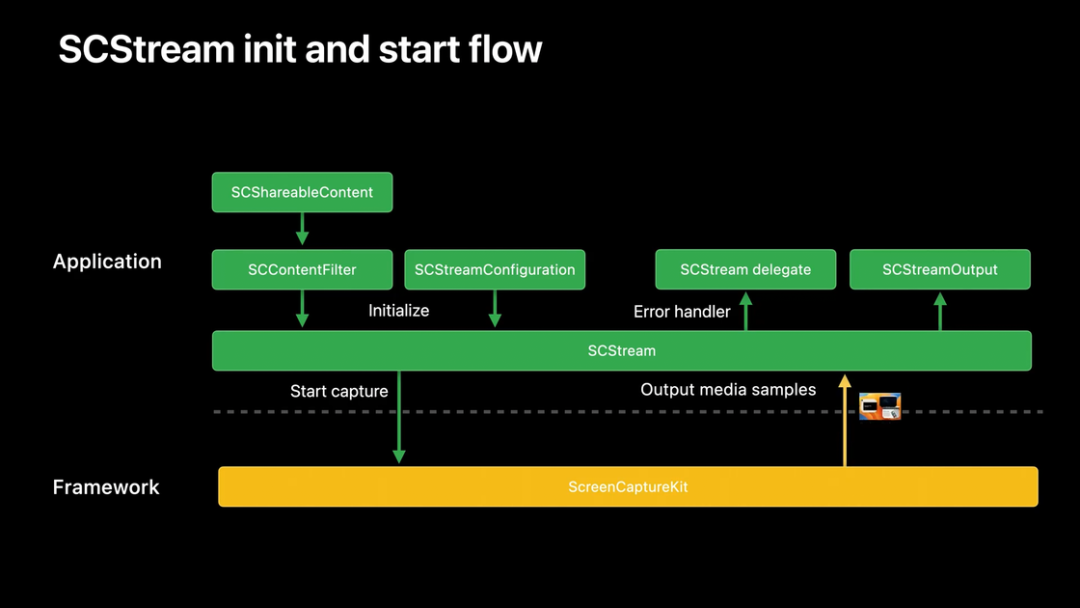 SCStream init and start flow

SCShareableContent

Application

SCContentFilter

SCStreamConfiguration

SCStream delegate

SCStreamOutput

Initialize

Error handler

SCStream

Start capture

Output media samples

Framework

ScreenCaptureKit